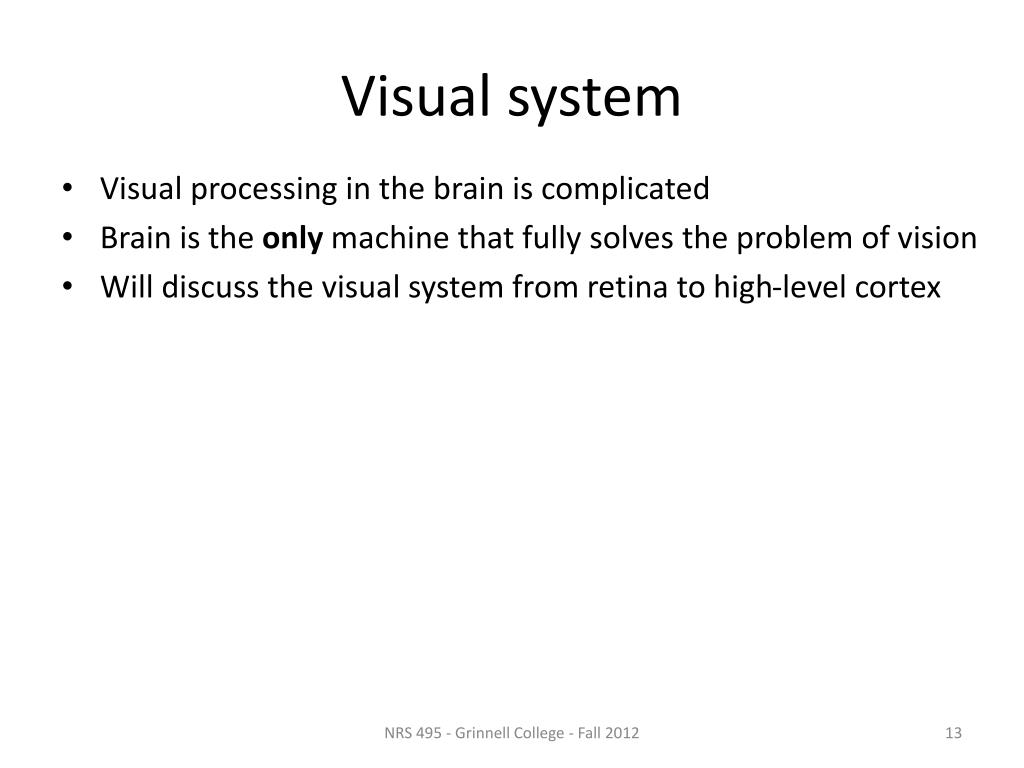 Visual system

• Visual processing in the brain is complicated
• Brain is the **only** machine that fully solves the problem of vision
• Will discuss the visual system from retina to high-level cortex

NRS 495 - Grinnell College - Fall 2012

13